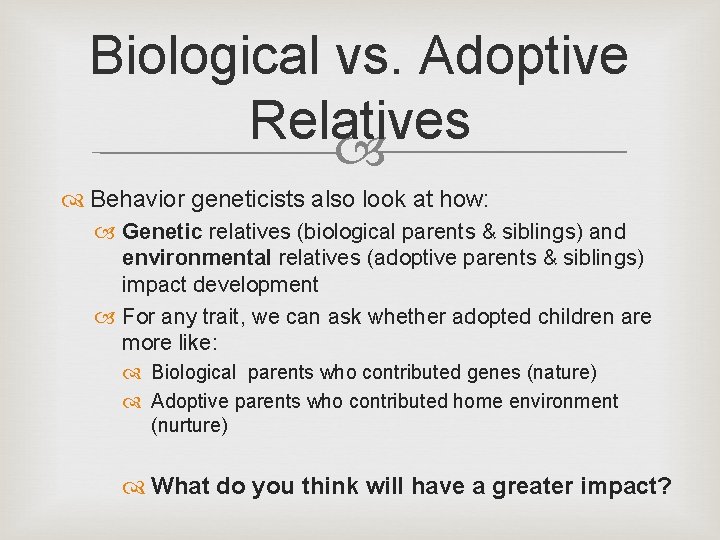 Biological vs. Adoptive Relatives

Behavior geneticists also look at how:

Genetic relatives (biological parents & siblings) and environmental relatives (adoptive parents & siblings) impact development

For any trait, we can ask whether adopted children are more like:

Biological parents who contributed genes (nature)

Adoptive parents who contributed home environment (nurture)

What do you think will have a greater impact?